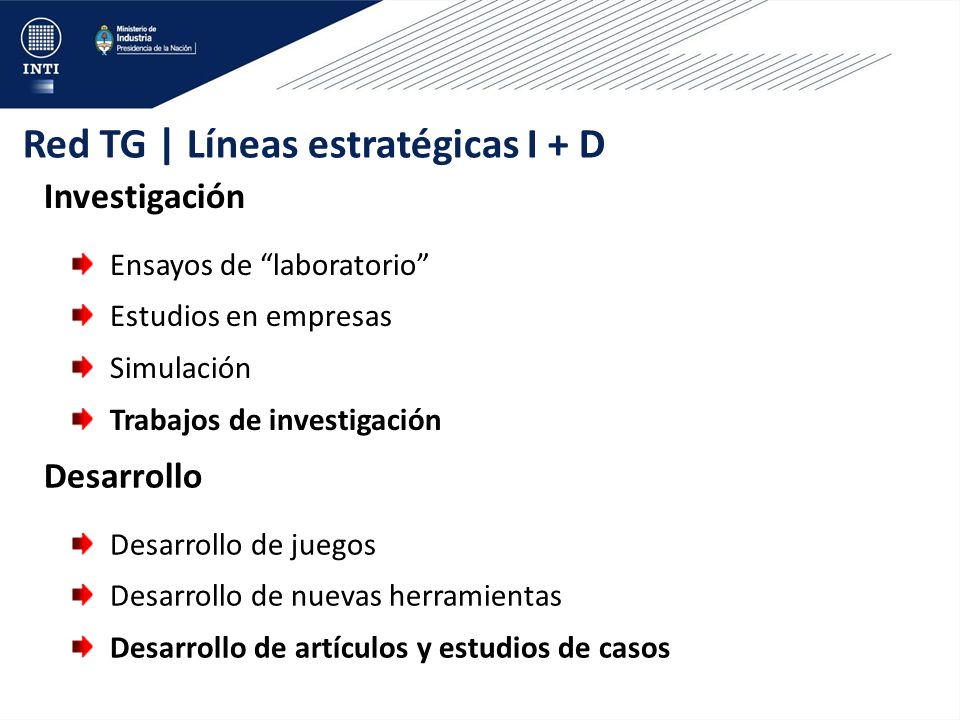 INTI

Ministerio de Industria
Presidencia de la Nación

Red TG | Líneas estratégicas I + D

Investigación

Ensayos de “laboratorio”

Estudios en empresas

Simulación

Trabajos de investigación

Desarrollo

Desarrollo de juegos

Desarrollo de nuevas herramientas

Desarrollo de artículos y estudios de casos